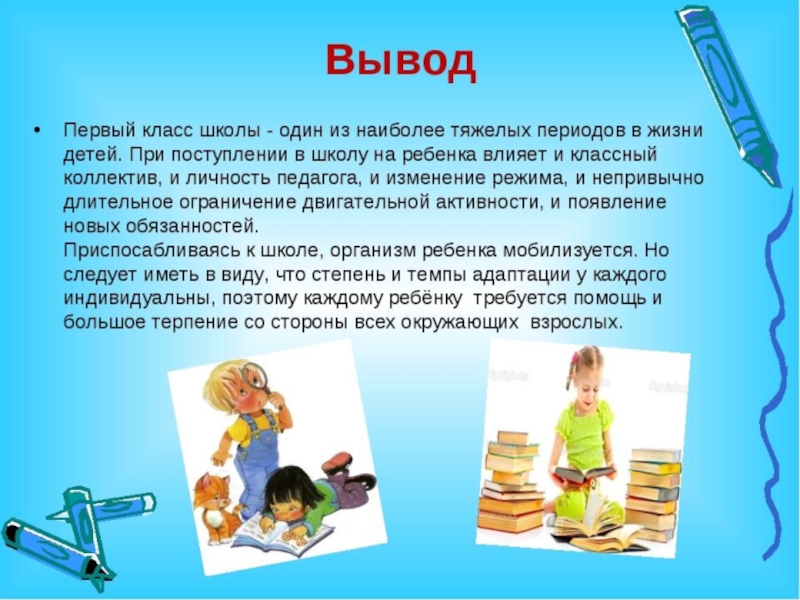 Вывод

• Первый класс школы - один из наиболее тяжелых периодов в жизни детей. При поступлении в школу на ребенка влияет и классный коллектив, и личность педагога, и изменение режима, и непривычно длительное ограничение двигательной активности, и появление новых обязанностей.
Приспосабливаясь к школе, организм ребенка мобилизуется. Но следует иметь в виду, что степень и темпы адаптации у каждого индивидуальны, поэтому каждому ребёнку требуется помощь и большое терпение со стороны всех окружающих взрослых.